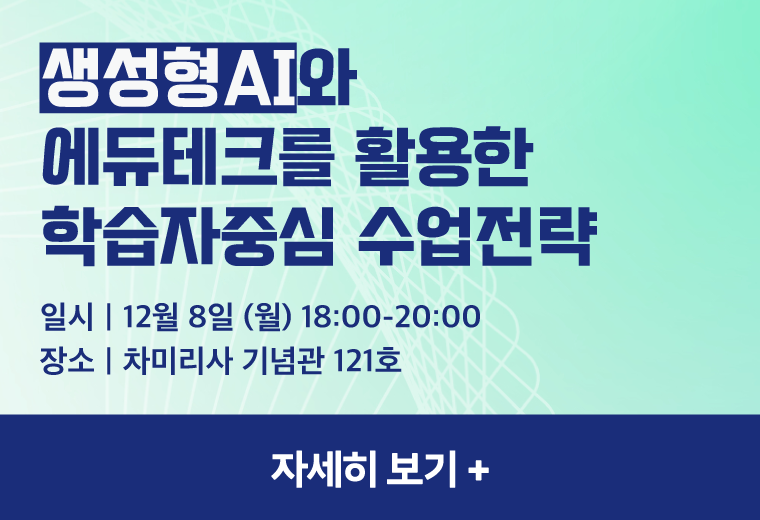 생성형AI와
에듀테크를 활용한
학습자중심 수업전략

일시 | 12월 8일 (월) 18:00-20:00
장소 | 차미리사 기념관 121호

자세히 보기 +